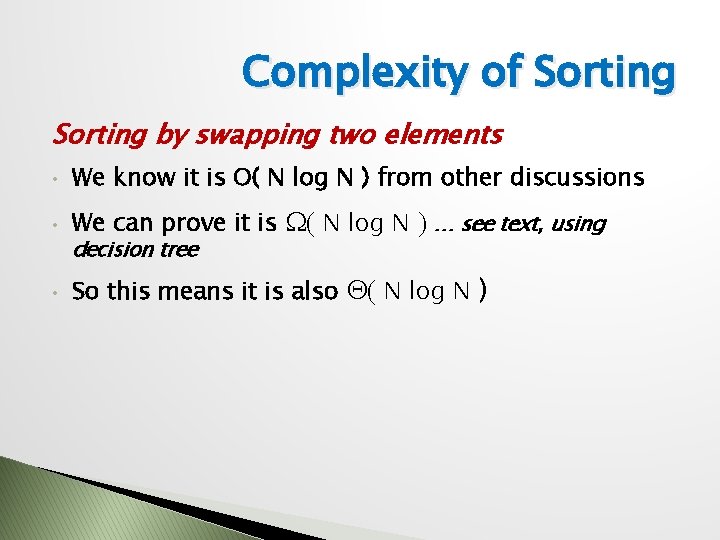 Complexity of Sorting

Sorting by swapping two elements

• We know it is O( N log N ) from other discussions

• We can prove it is $\Omega$( N log N ) ... see text, using decision tree

• So this means it is also $\Theta$( N log N )